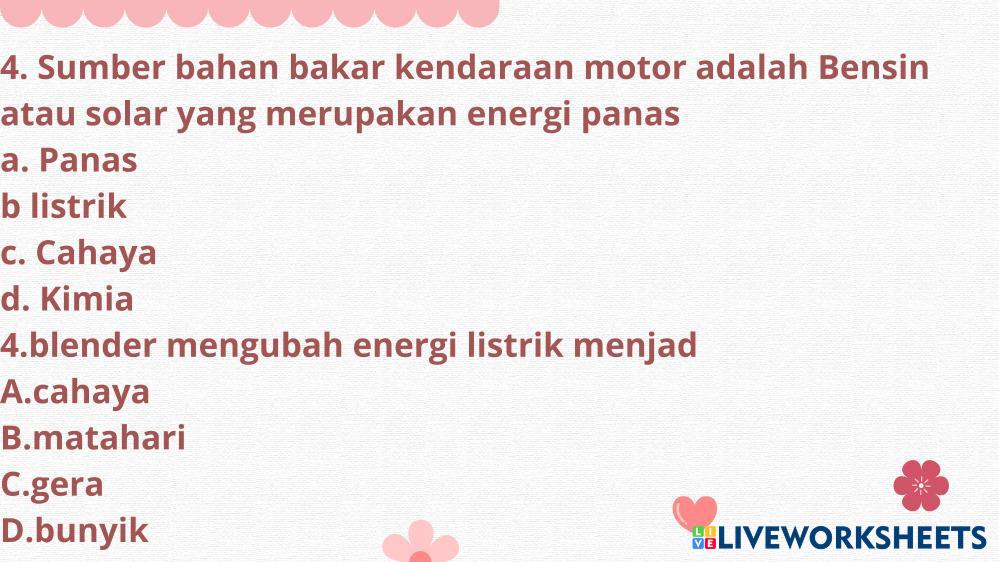 4. Sumber bahan bakar kendaraan motor adalah Bensin atau solar yang merupakan energi panas
a. Panas
b listrik
c. Cahaya
d. Kimia
4.blender mengubah energi listrik menjad
A.cahaya
B.matahari
C.gera
D.bunyik

LIVEWORKSHEETS